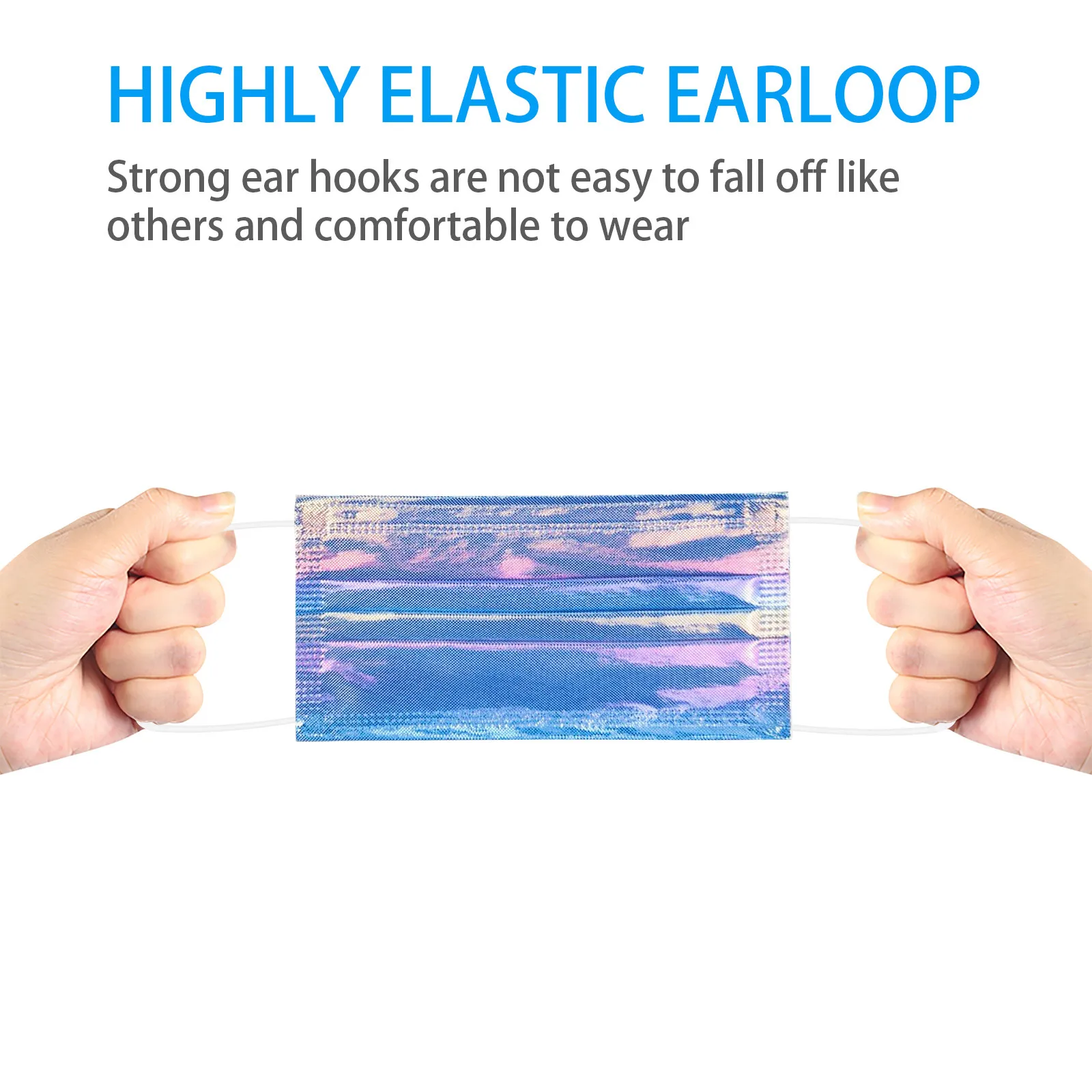 HIGHLY ELASTIC EARLOOP

Strong ear hooks are not easy to fall off like others and comfortable to wear